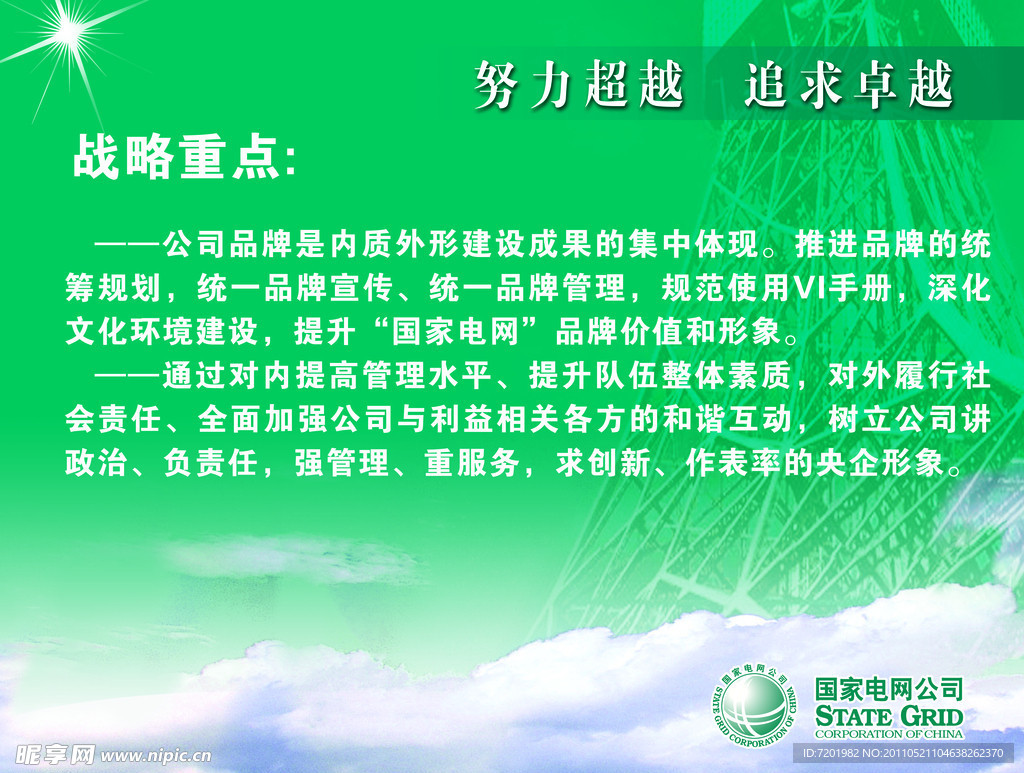 努力超越　追求卓越

战略重点:

——公司品牌是内质外形建设成果的集中体现。推进品牌的统筹规划，统一品牌宣传、统一品牌管理，规范使用VI手册，深化文化环境建设，提升“国家电网”品牌价值和形象。

——通过对内提高管理水平、提升队伍整体素质，对外履行社会责任、全面加强公司与利益相关各方的和谐互动，树立公司讲政治、负责任，强管理、重服务，求创新、作表率的央企形象。

国家电网公司
STATE GRID CORPORATION OF CHINA

国家电网公司
STATE GRID
CORPORATION OF CHINA

昵享网 www.nipic.cn

ID:7201982 NO:20110521104638262370